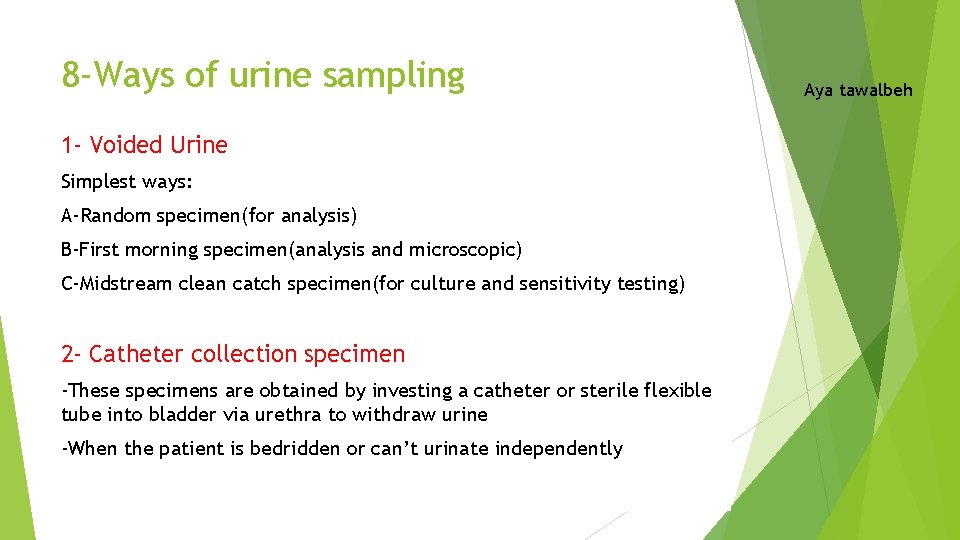 8-Ways of urine sampling

Aya tawalbeh

1- Voided Urine

Simplest ways:

A-Random specimen(for analysis)

B-First morning specimen(analysis and microscopic)

C-Midstream clean catch specimen(for culture and sensitivity testing)

2- Catheter collection specimen

-These specimens are obtained by investing a catheter or sterile flexible tube into bladder via urethra to withdraw urine

-When the patient is bedridden or can't urinate independently